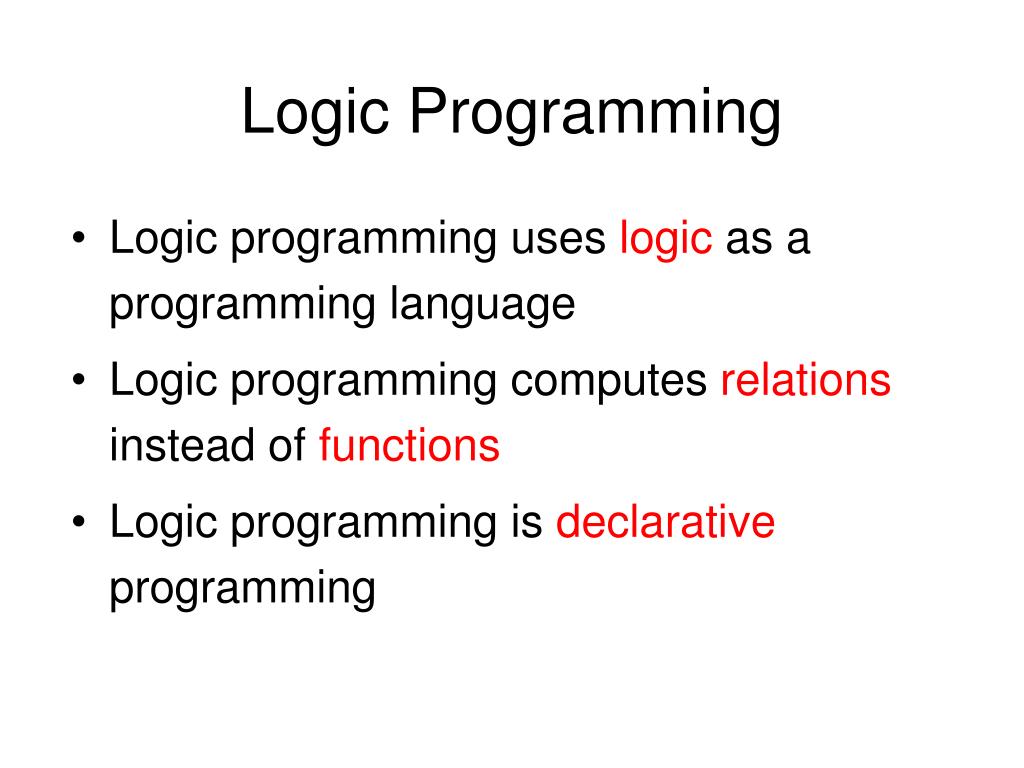 Logic Programming

• Logic programming uses logic as a programming language
• Logic programming computes relations instead of functions
• Logic programming is declarative programming